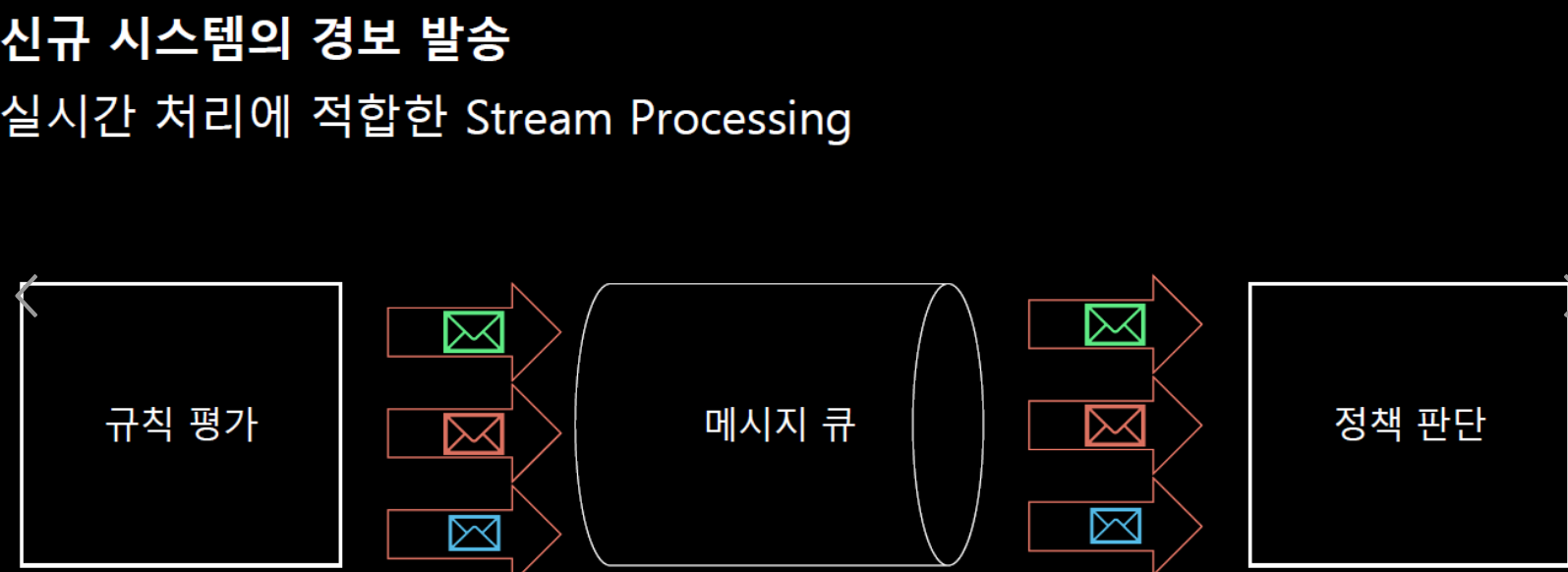 신규 시스템의 경보 발송

실시간 처리에 적합한 Stream Processing

규칙 평가

메시지 큐

정책 판단